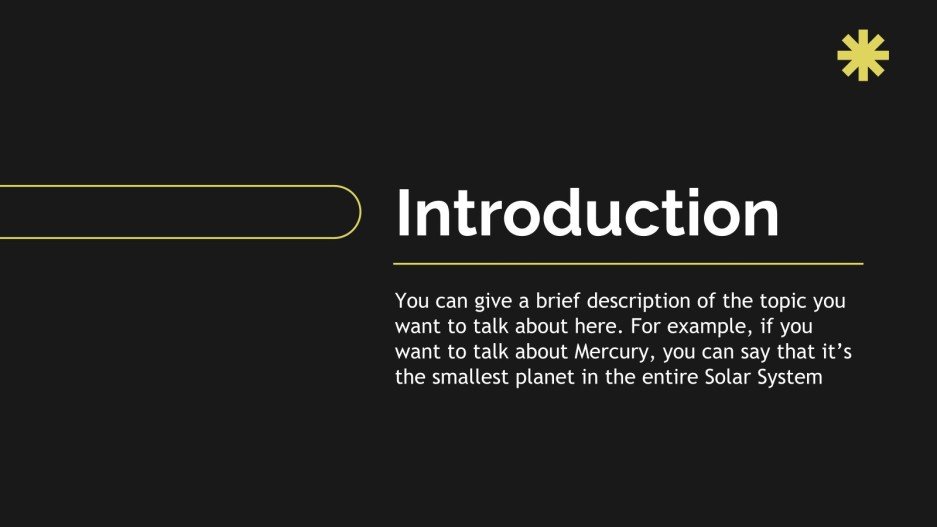 Introduction

You can give a brief description of the topic you want to talk about here. For example, if you want to talk about Mercury, you can say that it's the smallest planet in the entire Solar System